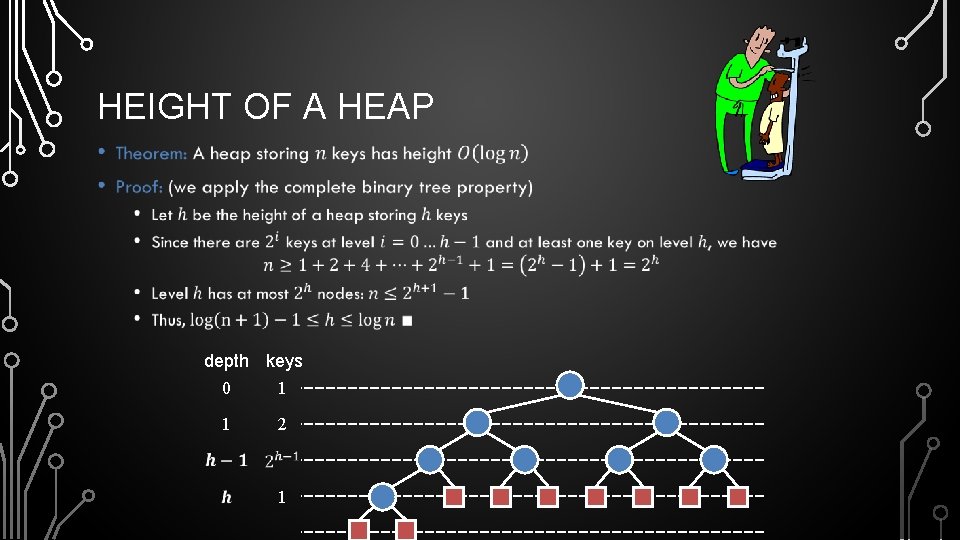 HEIGHT OF A HEAP

• Theorem: A heap storing $n$ keys has height $O(\log n)$
• Proof: (we apply the complete binary tree property)
  • Let $h$ be the height of a heap storing $h$ keys
  • Since there are $2^i$ keys at level $i = 0 \ldots h-1$ and at least one key on level $h$, we have $n \geq 1 + 2 + 4 + \cdots + 2^{h-1} + 1 = (2^h - 1) + 1 = 2^h$
  • Level $h$ has at most $2^h$ nodes: $n \leq 2^{h+1} - 1$
  • Thus, $\log(n+1) - 1 \leq h \leq \log n$ ■

| depth | keys |
|---|---|
| 0 | 1 |
| 1 | 2 |
| $h-1$ | $2^{h-1}$ |
| $h$ | 1 |